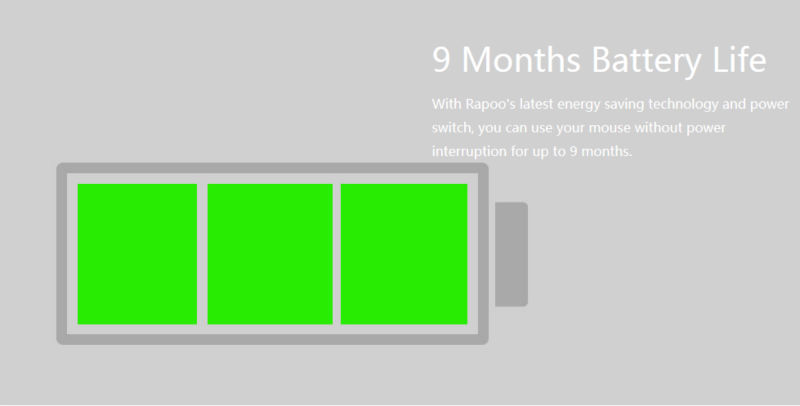 9 Months Battery Life

With Rapoo's latest energy saving technology and power switch, you can use your mouse without power interruption for up to 9 months.